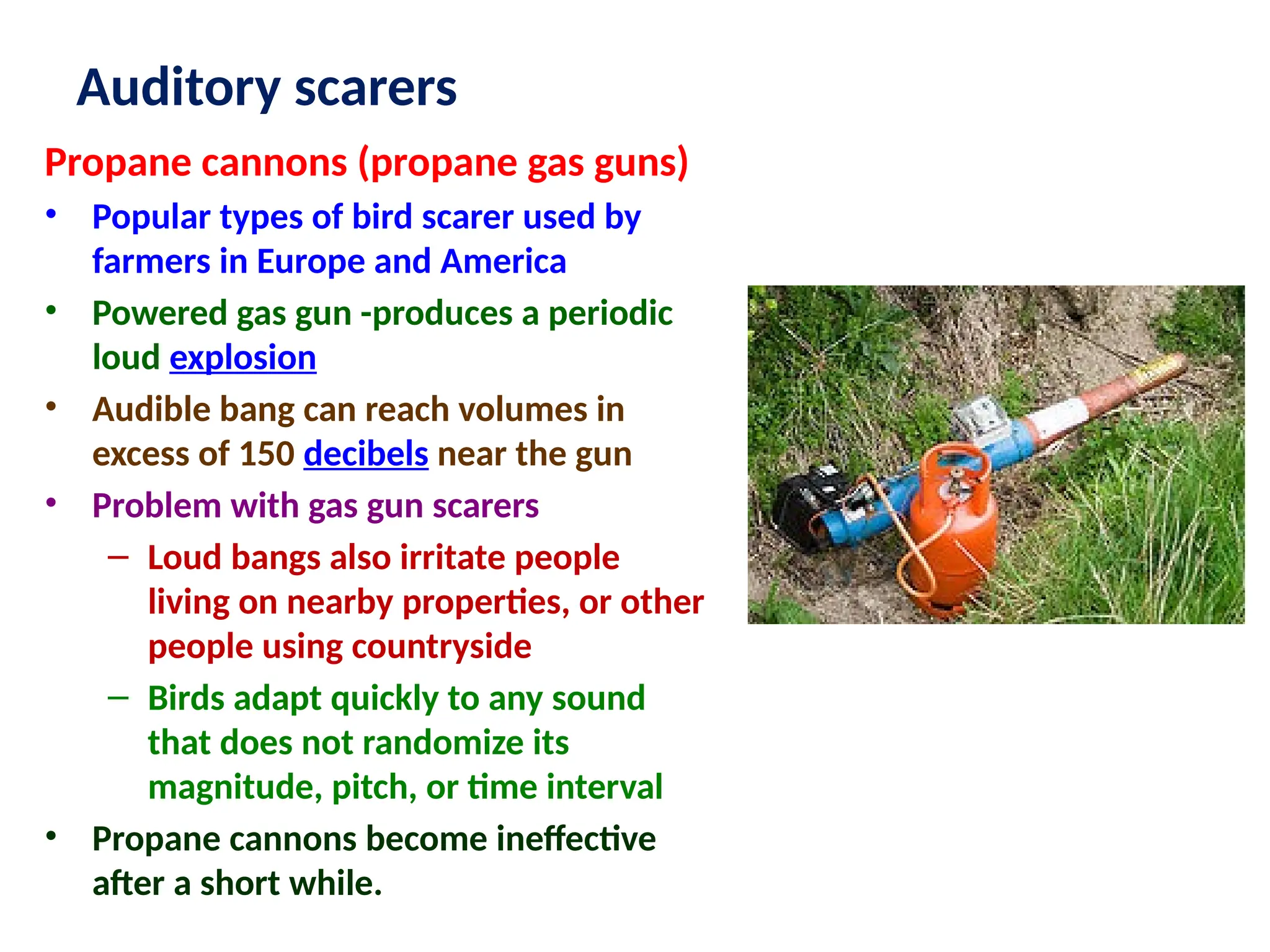 Auditory scarers

Propane cannons (propane gas guns)

• Popular types of bird scarer used by farmers in Europe and America
• Powered gas gun -produces a periodic loud explosion
• Audible bang can reach volumes in excess of 150 decibels near the gun
• Problem with gas gun scarers
  – Loud bangs also irritate people living on nearby properties, or other people using countryside
  – Birds adapt quickly to any sound that does not randomize its magnitude, pitch, or time interval
• Propane cannons become ineffective after a short while.